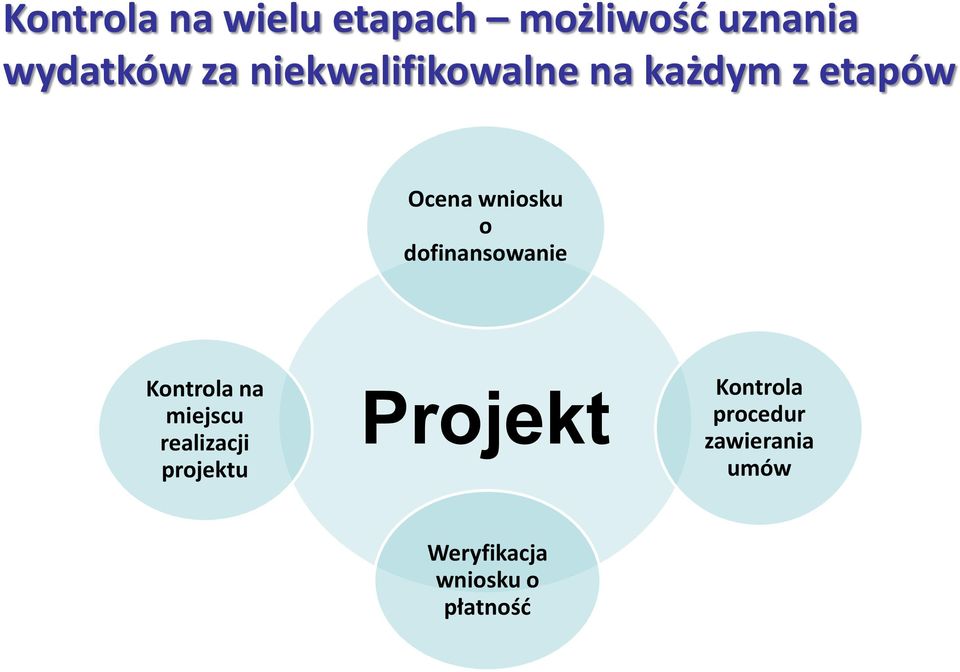 Kontrola na wielu etapach – możliwość uznania wydatków za niekwalifikowalne na każdym z etapów

Ocena wniosku o dofinansowanie

Kontrola na miejscu realizacji projektu

Projekt

Kontrola procedur zawierania umów

Weryfikacja wniosku o płatność